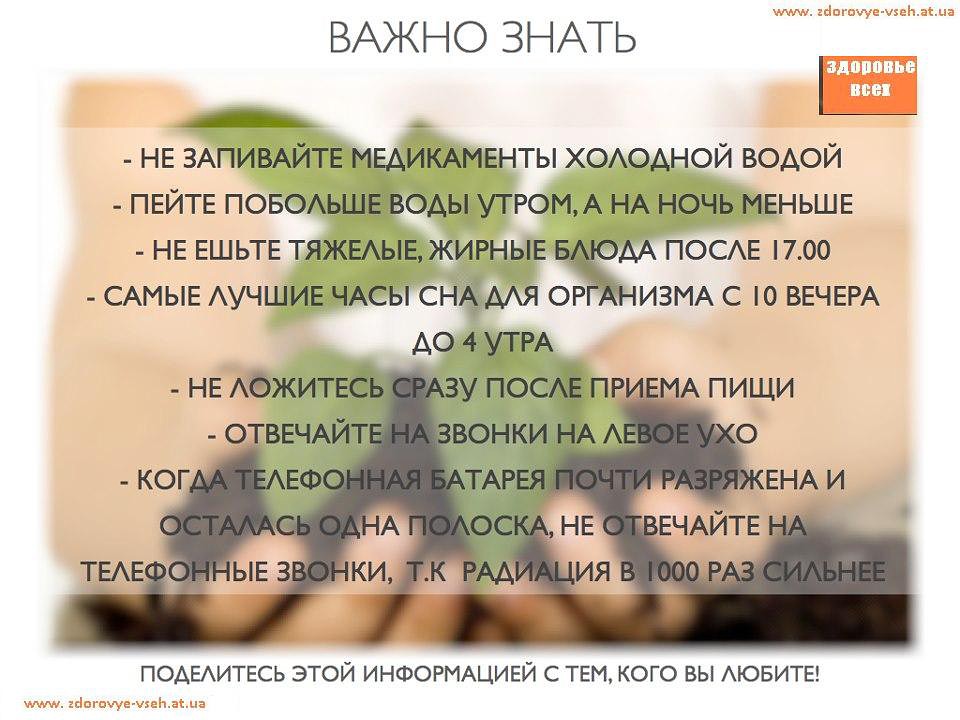 www. zdorovye-vseh.at.ua

ВАЖНО ЗНАТЬ

здоровье всех

- НЕ ЗАПИВАЙТЕ МЕДИКАМЕНТЫ ХОЛОДНОЙ ВОДОЙ
- ПЕЙТЕ ПОБОЛЬШЕ ВОДЫ УТРОМ, А НА НОЧЬ МЕНЬШЕ
- НЕ ЕШЬТЕ ТЯЖЕЛЫЕ, ЖИРНЫЕ БЛЮДА ПОСЛЕ 17.00
- САМЫЕ ЛУЧШИЕ ЧАСЫ СНА ДЛЯ ОРГАНИЗМА С 10 ВЕЧЕРА ДО 4 УТРА
- НЕ ЛОЖИТЕСЬ СРАЗУ ПОСЛЕ ПРИЕМА ПИЩИ
- ОТВЕЧАЙТЕ НА ЗВОНКИ НА ЛЕВОЕ УХО
- КОГДА ТЕЛЕФОННАЯ БАТАРЕЯ ПОЧТИ РАЗРЯЖЕНА И ОСТАЛАСЬ ОДНА ПОЛОСКА, НЕ ОТВЕЧАЙТЕ НА ТЕЛЕФОННЫЕ ЗВОНКИ, Т.К РАДИАЦИЯ В 1000 РАЗ СИЛЬНЕЕ

ПОДЕЛИТЕСЬ ЭТОЙ ИНФОРМАЦИЕЙ С ТЕМ, КОГО ВЫ ЛЮБИТЕ!

www. zdorovye-vseh.at.ua